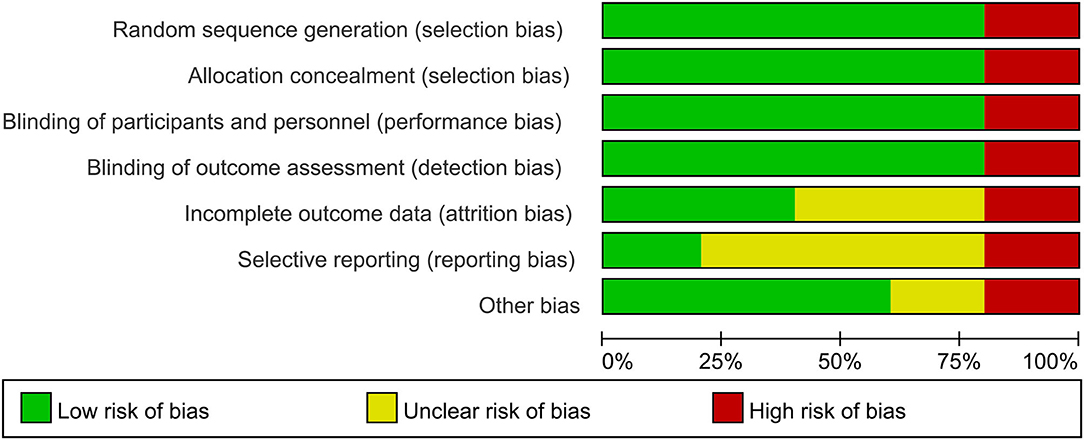 Random sequence generation (selection bias)
Allocation concealment (selection bias)
Blinding of participants and personnel (performance bias)
Blinding of outcome assessment (detection bias)
Incomplete outcome data (attrition bias)
Selective reporting (reporting bias)
Other bias

0%
25%
50%
75%
100%

Low risk of bias
Unclear risk of bias
High risk of bias